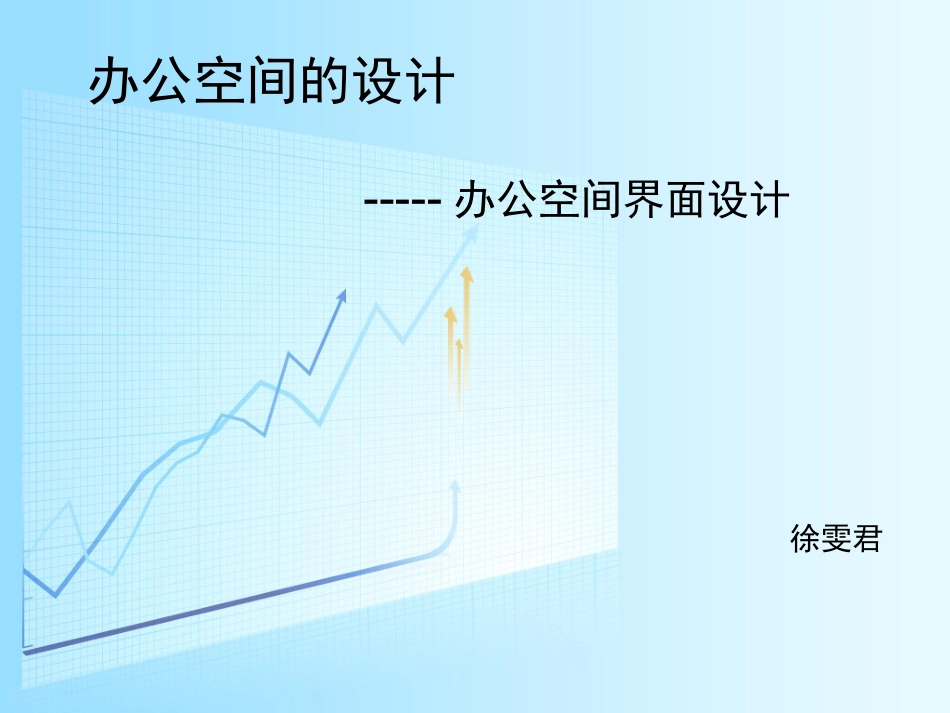 办公空间的设计

----- 办公空间界面设计

徐雯君